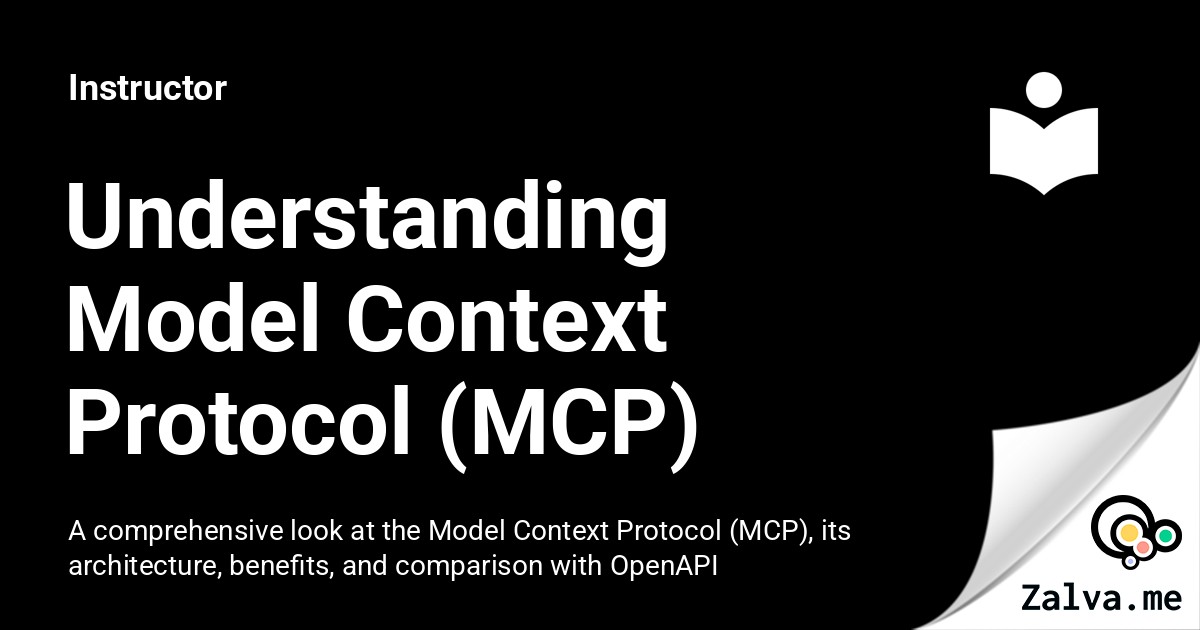 Instructor

Understanding Model Context Protocol (MCP)

A comprehensive look at the Model Context Protocol (MCP), its architecture, benefits, and comparison with OpenAPI

Zalva.me